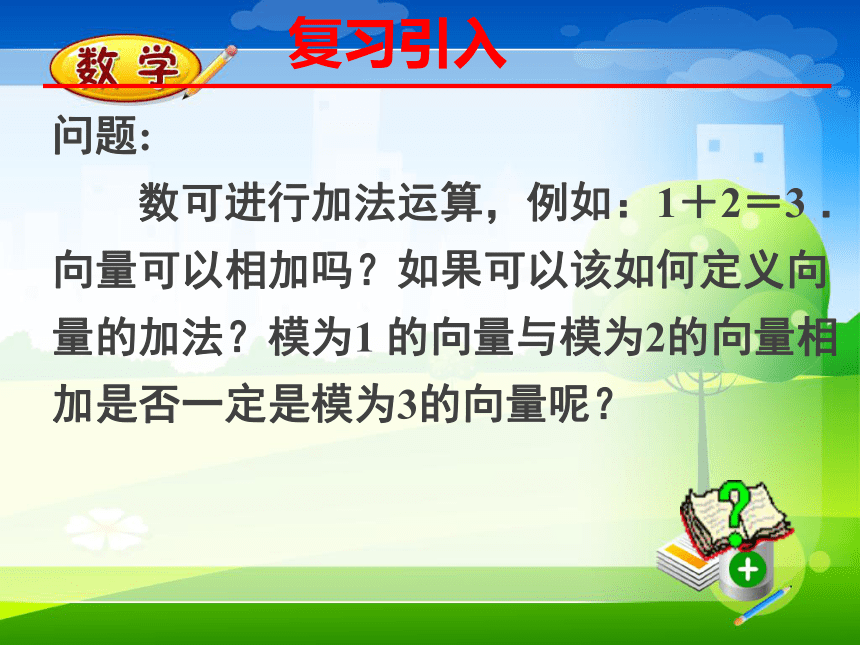 数学

复习引入

问题:

数可进行加法运算，例如：$1+2=3$．向量可以相加吗？如果可以该如何定义向量的加法？模为1 的向量与模为2的向量相加是否一定是模为3的向量呢？